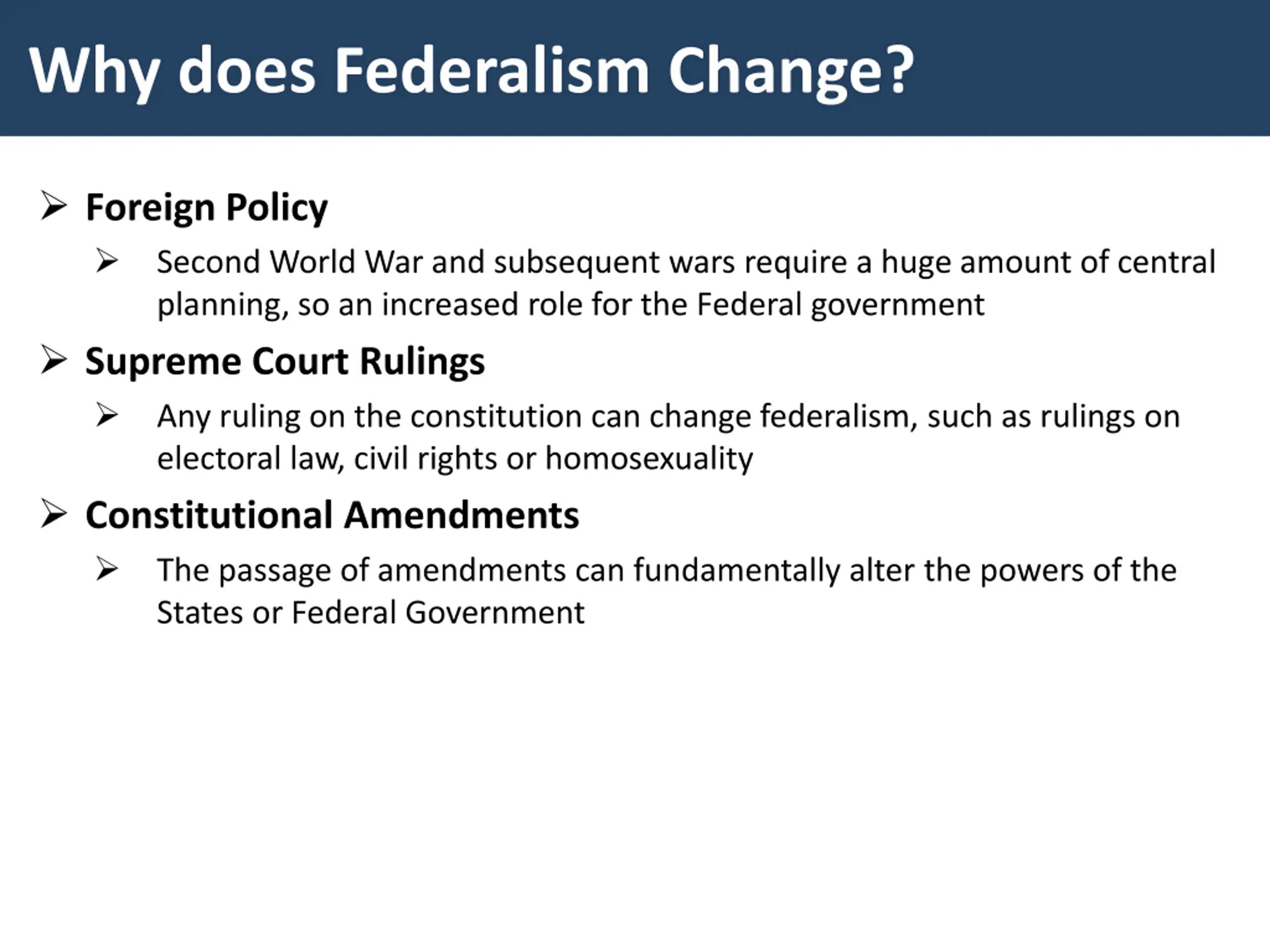 Why does Federalism Change?

➢ Foreign Policy

➢ Second World War and subsequent wars require a huge amount of central planning, so an increased role for the Federal government

➢ Supreme Court Rulings

➢ Any ruling on the constitution can change federalism, such as rulings on electoral law, civil rights or homosexuality

➢ Constitutional Amendments

➢ The passage of amendments can fundamentally alter the powers of the States or Federal Government